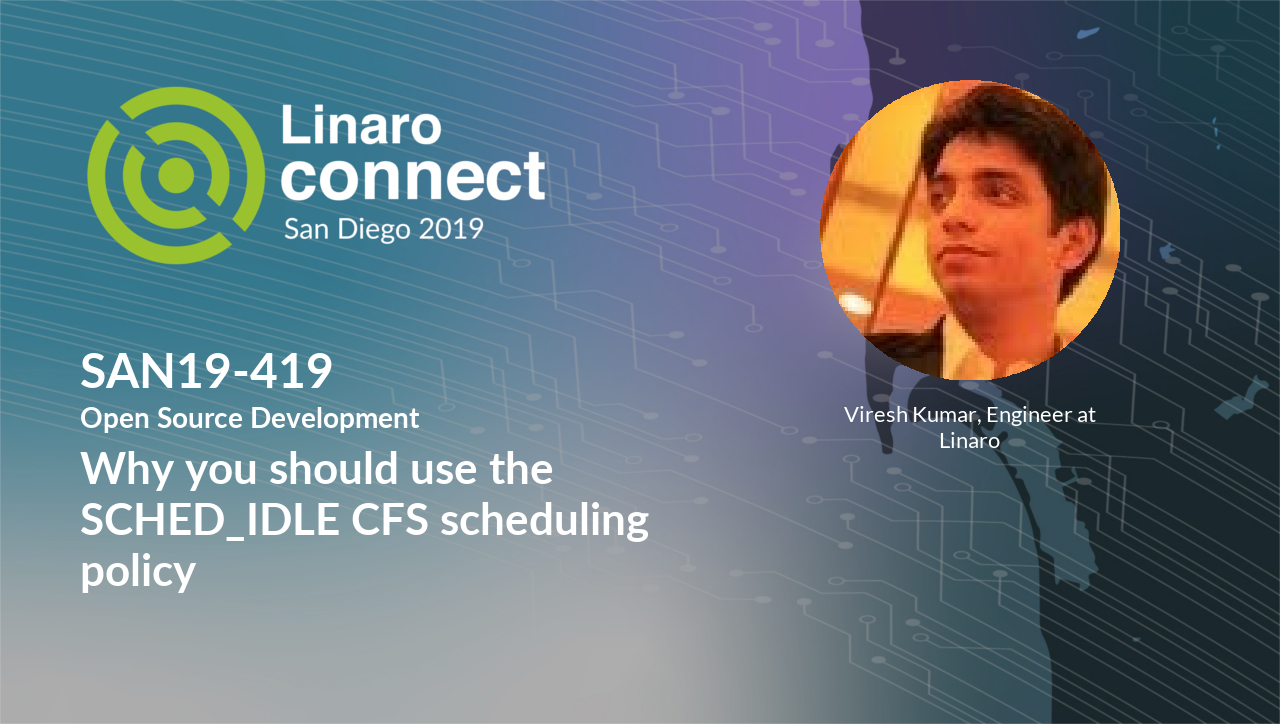 Linaro
connect
San Diego 2019

SAN19-419
Open Source Development
Why you should use the SCHED_IDLE CFS scheduling policy

Viresh Kumar, Engineer at Linaro